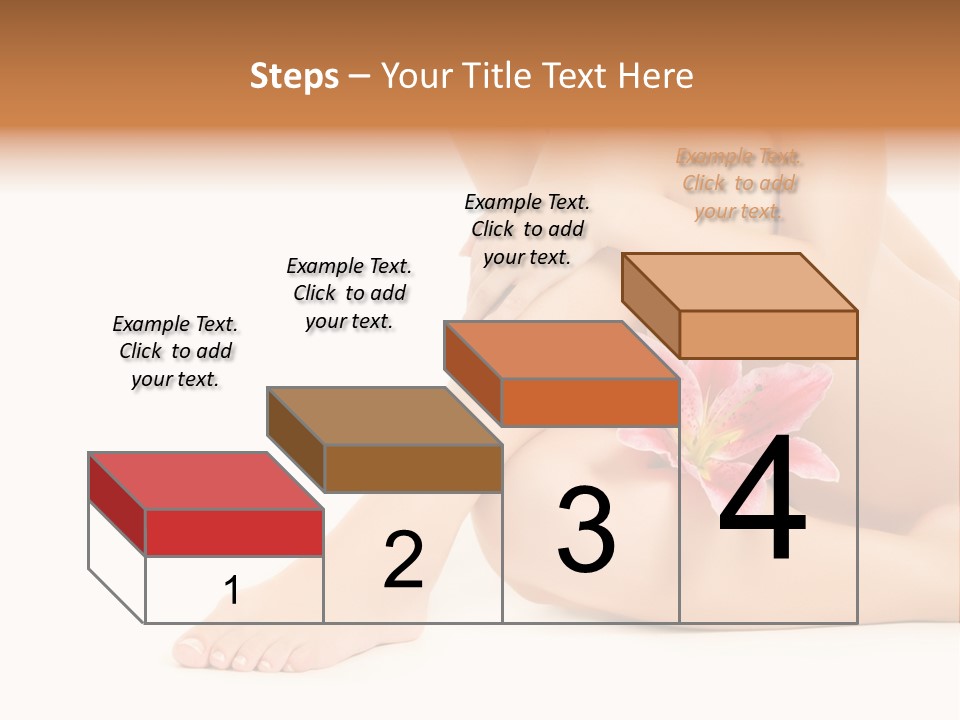 Steps – Your Title Text Here

Example Text. Click to add your text.

Example Text. Click to add your text.

Example Text. Click to add your text.

Example Text. Click to add your text.

1

2

3

4